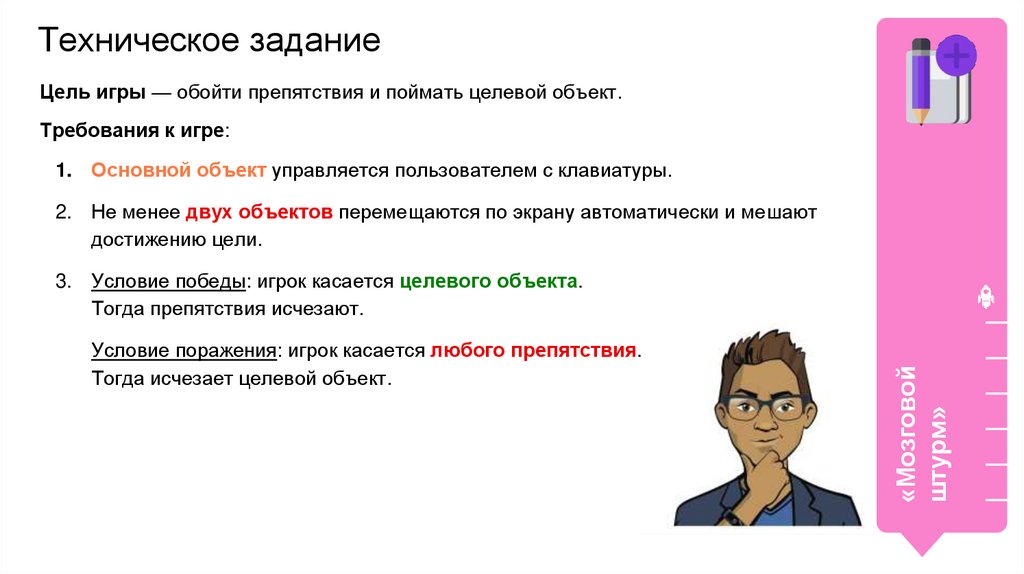 Техническое задание

Цель игры — обойти препятствия и поймать целевой объект.

Требования к игре:

1. Основной объект управляется пользователем с клавиатуры.

2. Не менее двух объектов перемещаются по экрану автоматически и мешают достижению цели.

3. Условие победы: игрок касается целевого объекта. Тогда препятствия исчезают.

Условие поражения: игрок касается любого препятствия. Тогда исчезает целевой объект.

«Мозговой штурм»